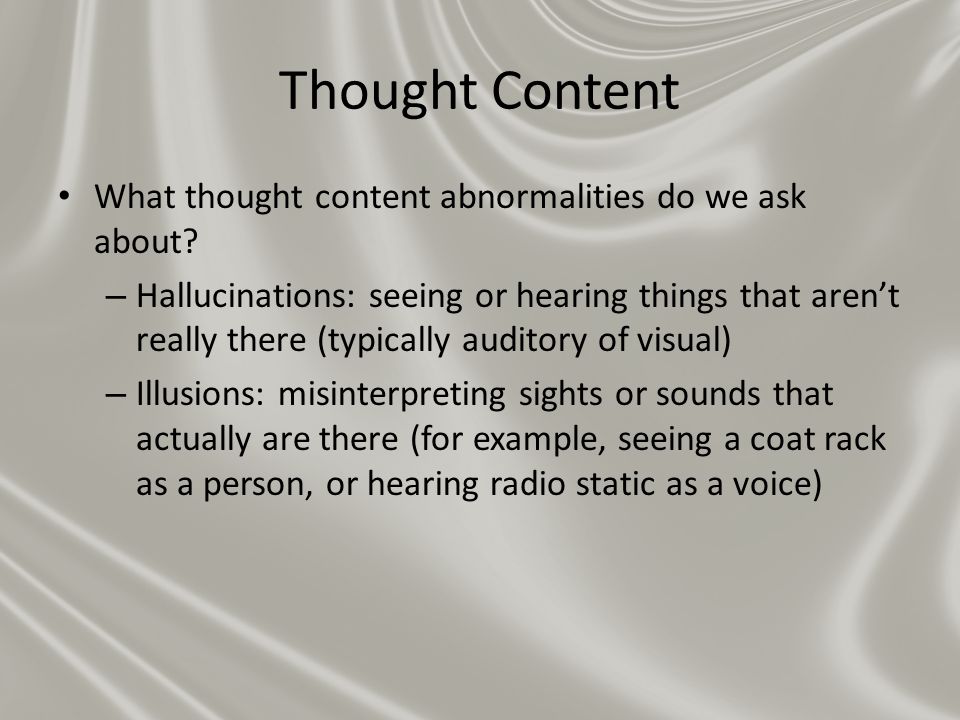 Thought Content

• What thought content abnormalities do we ask about?

– Hallucinations: seeing or hearing things that aren't really there (typically auditory of visual)

– Illusions: misinterpreting sights or sounds that actually are there (for example, seeing a coat rack as a person, or hearing radio static as a voice)